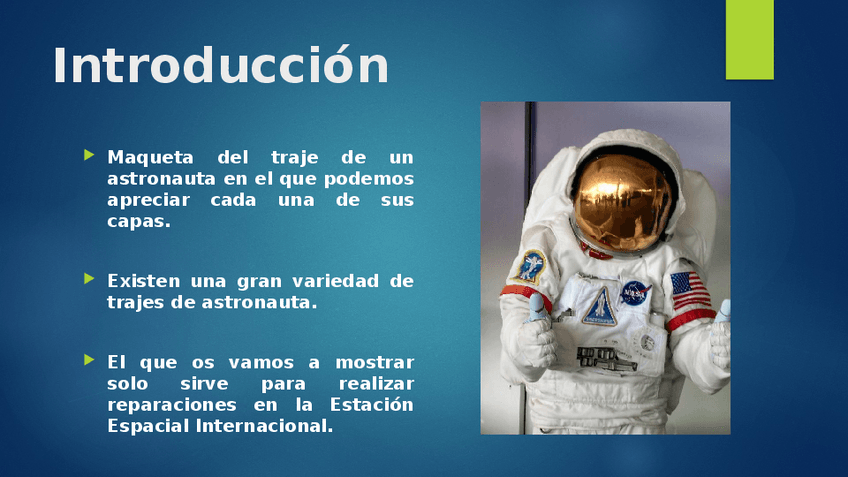 Introducción

Maqueta del traje de un astronauta en el que podemos apreciar cada una de sus capas.

Existen una gran variedad de trajes de astronauta.

El que os vamos a mostrar solo sirve para realizar reparaciones en la Estación Espacial Internacional.

NASA